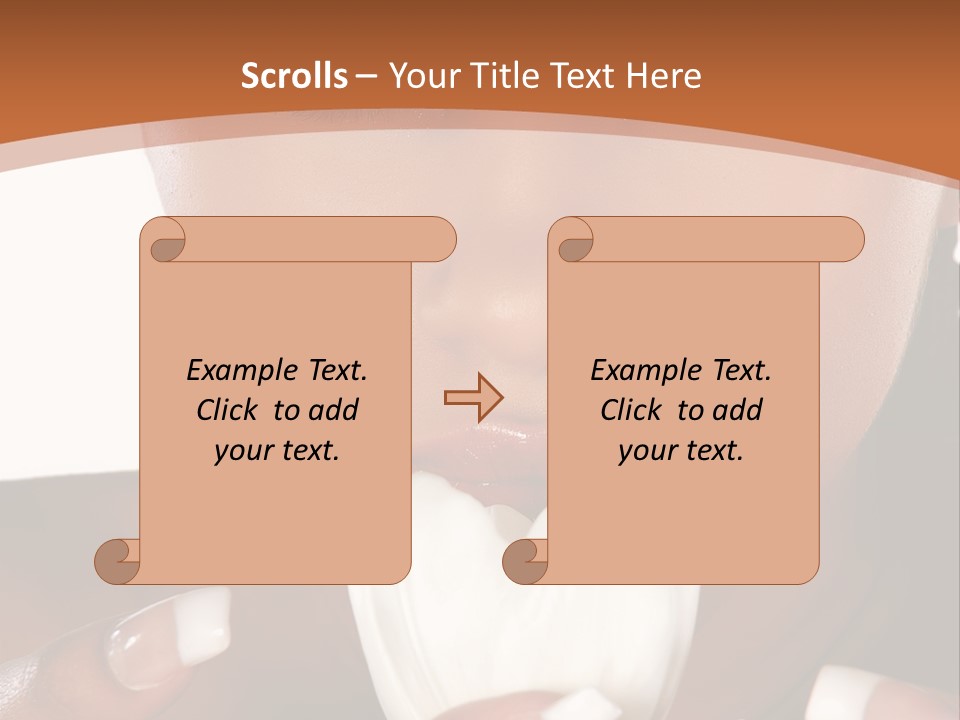 Scrolls – Your Title Text Here

Example Text. Click to add your text.

Example Text. Click to add your text.